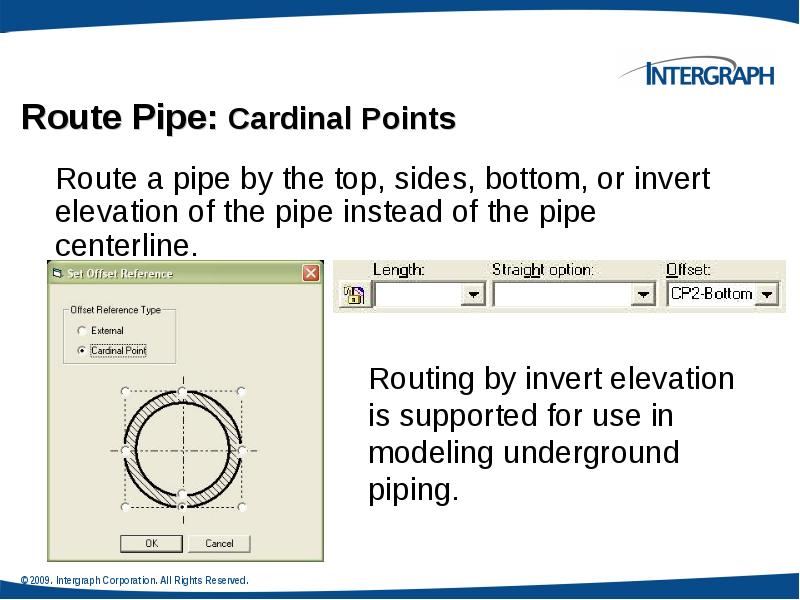 INTERGRAPH

Route Pipe: Cardinal Points

Route a pipe by the top, sides, bottom, or invert elevation of the pipe instead of the pipe centerline.

Set Offset Reference

Offset Reference Type

External

Cardinal Point

OK

Cancel

Length:

Straight option:

Offset:

CP2-Bottom

Routing by invert elevation is supported for use in modeling underground piping.

© 2009. Intergraph Corporation. All Rights Reserved.